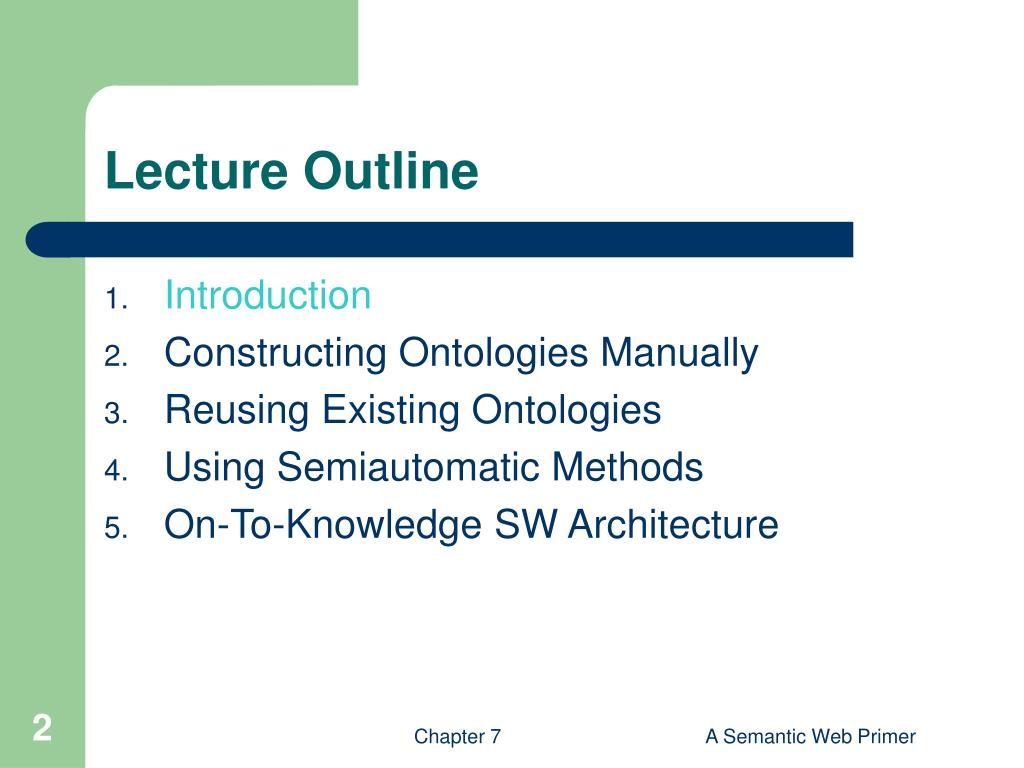 Lecture Outline

1. Introduction
2. Constructing Ontologies Manually
3. Reusing Existing Ontologies
4. Using Semiautomatic Methods
5. On-To-Knowledge SW Architecture

2

Chapter 7

A Semantic Web Primer